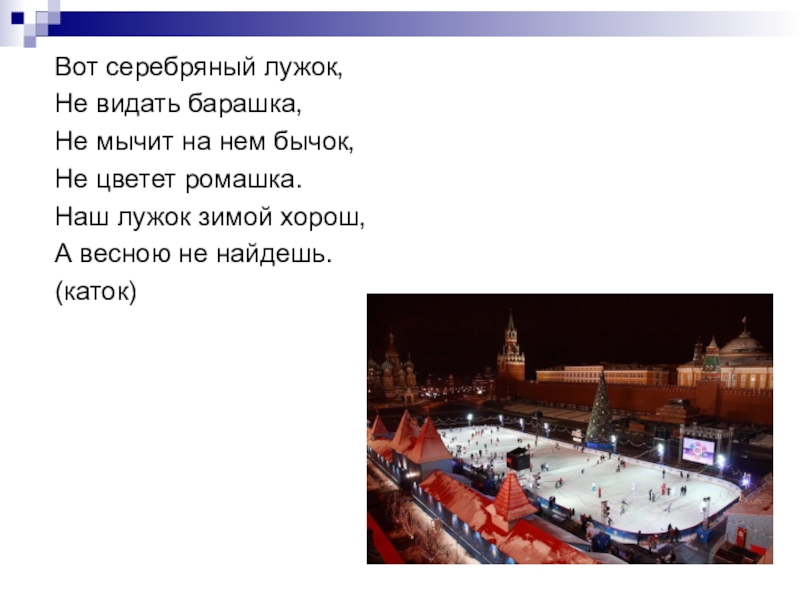 Вот серебряный лужок,
Не видать барашка,
Не мычит на нем бычок,
Не цветет ромашка.
Наш лужок зимой хорош,
А весною не найдешь.
(каток)